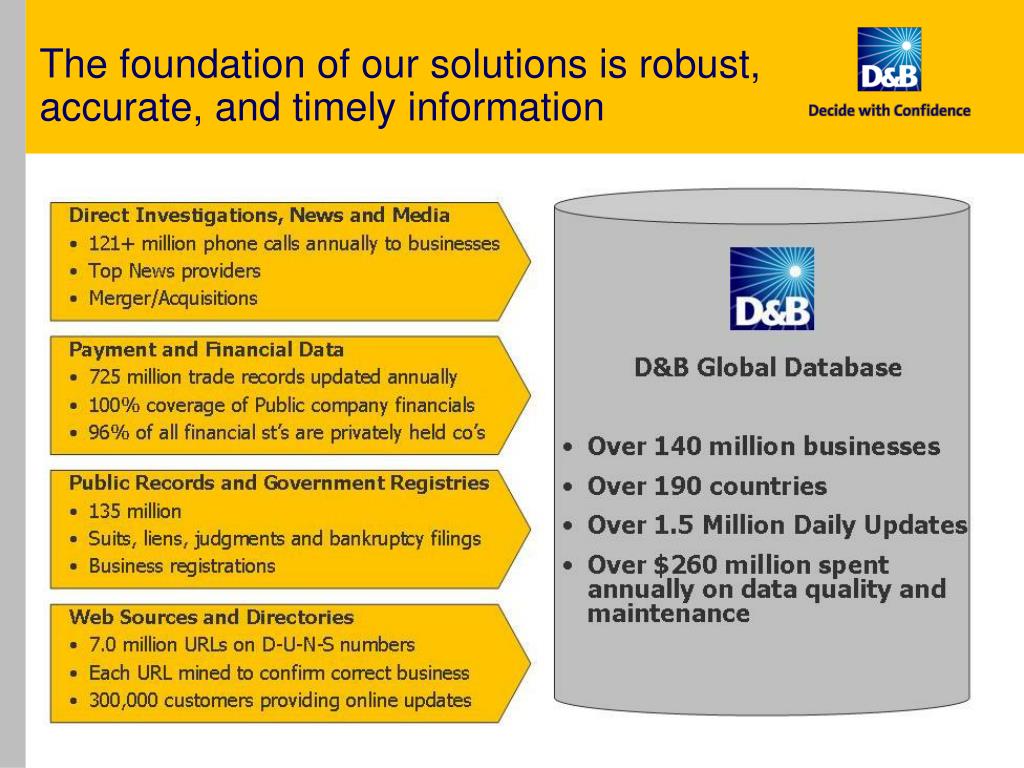 The foundation of our solutions is robust, accurate, and timely information

D&B
Decide with Confidence

Direct Investigations, News and Media
• 121+ million phone calls annually to businesses
• Top News providers
• Merger/Acquisitions

Payment and Financial Data
• 725 million trade records updated annually
• 100% coverage of Public company financials
• 96% of all financial st's are privately held co's

Public Records and Government Registries
• 135 million
• Suits, liens, judgments and bankruptcy filings
• Business registrations

Web Sources and Directories
• 7.0 million URLs on D-U-N-S numbers
• Each URL mined to confirm correct business
• 300,000 customers providing online updates

D&B

D&B Global Database

• Over 140 million businesses
• Over 190 countries
• Over 1.5 Million Daily Updates
• Over $260 million spent annually on data quality and maintenance